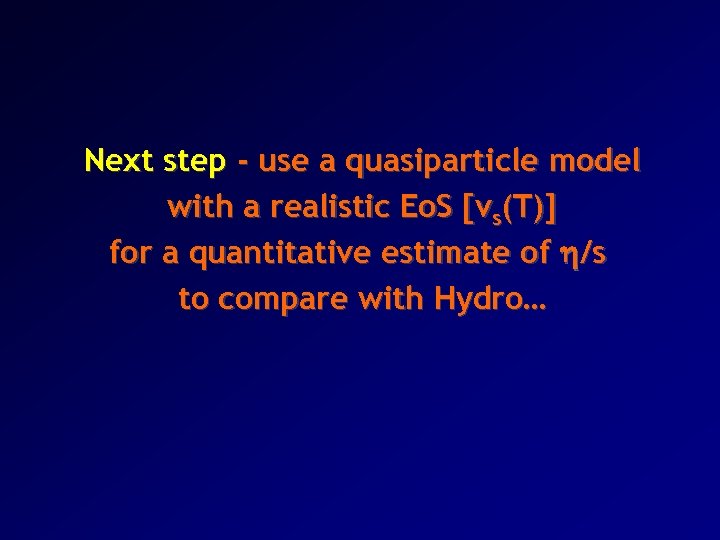 Next step - use a quasiparticle model with a realistic EoS [$v_s(T)$] for a quantitative estimate of $\eta/s$ to compare with Hydro…